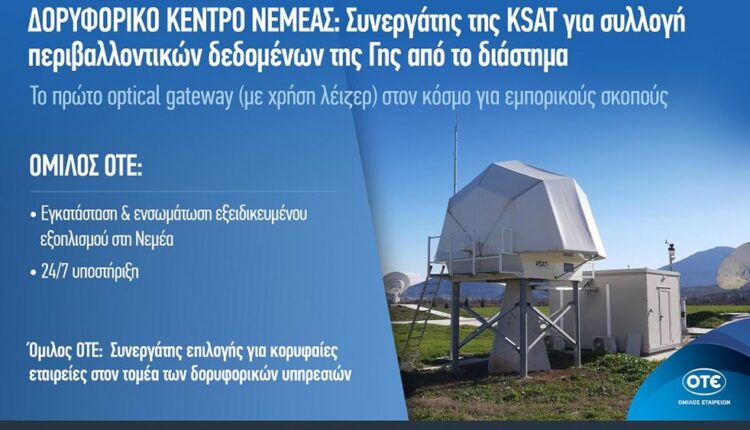 ΔΟΡΥΦΟΡΙΚΟ ΚΕΝΤΡΟ ΝΕΜΕΑΣ: Συνεργάτης της KSAT για συλλογή περιβαλλοντικών δεδομένων της Γης από το διάστημα

Το πρώτο optical gateway (με χρήση λέιζερ) στον κόσμο για εμπορικούς σκοπούς

ΟΜΙΛΟΣ ΟΤΕ:

• Εγκατάσταση & ενσωμάτωση εξειδικευμένου εξοπλισμού στη Νεμέα

• 24/7 υποστήριξη

Όμιλος ΟΤΕ: Συνεργάτης επιλογής για κορυφαίες εταιρείες στον τομέα των δορυφορικών υπηρεσιών

KSAT

ΟΤΕ
ΟΜΙΛΟΣ ΕΤΑΙΡΕΙΩΝ